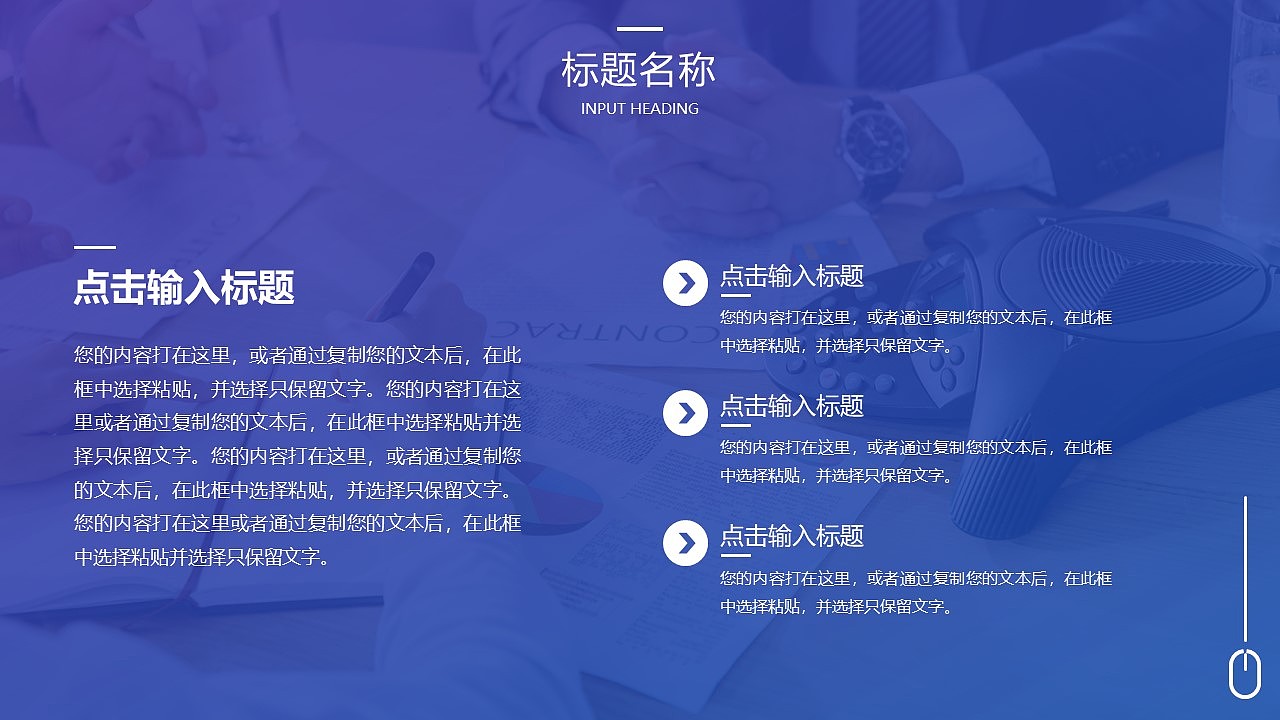 标题名称
INPUT HEADING

点击输入标题

您的内容打在这里，或者通过复制您的文本后，在此框中选择粘贴，并选择只保留文字。您的内容打在这里或者通过复制您的文本后，在此框中选择粘贴并选择只保留文字。您的内容打在这里，或者通过复制您的文本后，在此框中选择粘贴，并选择只保留文字。您的内容打在这里或者通过复制您的文本后，在此框中选择粘贴并选择只保留文字。

点击输入标题
您的内容打在这里，或者通过复制您的文本后，在此框中选择粘贴，并选择只保留文字。

点击输入标题
您的内容打在这里，或者通过复制您的文本后，在此框中选择粘贴，并选择只保留文字。

点击输入标题
您的内容打在这里，或者通过复制您的文本后，在此框中选择粘贴，并选择只保留文字。